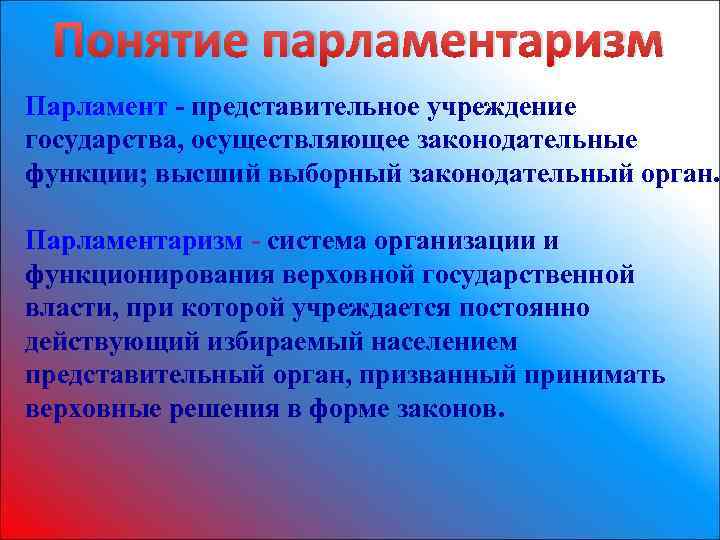 Понятие парламентаризм

Парламент - представительное учреждение государства, осуществляющее законодательные функции; высший выборный законодательный орган.

Парламентаризм - система организации и функционирования верховной государственной власти, при которой учреждается постоянно действующий избираемый населением представительный орган, призванный принимать верховные решения в форме законов.